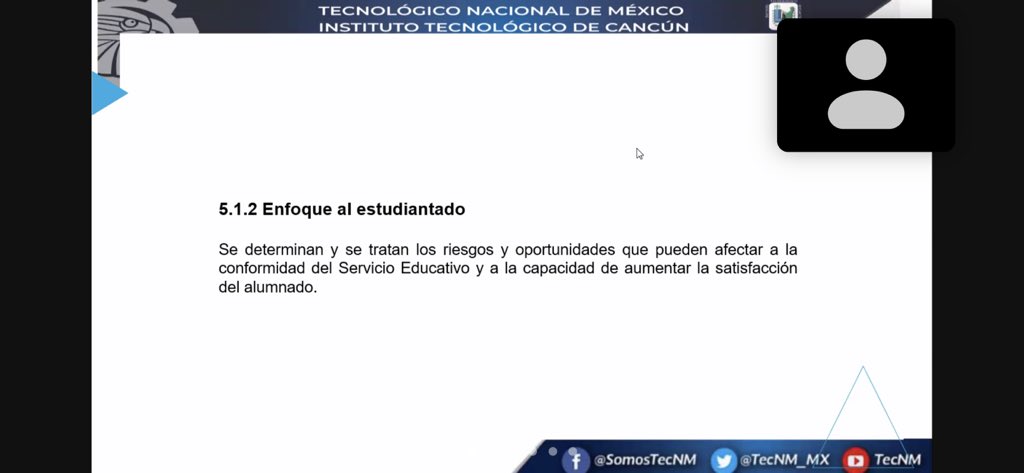 TECNOLÓGICO NACIONAL DE MÉXICO
INSTITUTO TECNOLÓGICO DE CANCÚN

5.1.2 Enfoque al estudiantado

Se determinan y se tratan los riesgos y oportunidades que pueden afectar a la conformidad del Servicio Educativo y a la capacidad de aumentar la satisfacción del alumnado.

@SomosTecNM @TecNM_MX TecNM